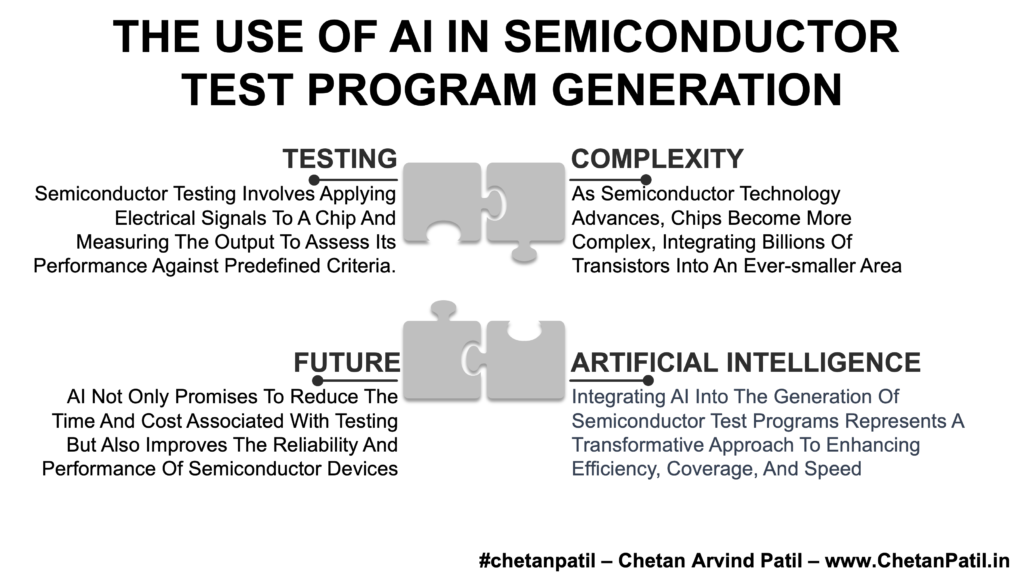 THE USE OF AI IN SEMICONDUCTOR TEST PROGRAM GENERATION

TESTING

Semiconductor Testing Involves Applying Electrical Signals To A Chip And Measuring The Output To Assess Its Performance Against Predefined Criteria.

COMPLEXITY

As Semiconductor Technology Advances, Chips Become More Complex, Integrating Billions Of Transistors Into An Ever-smaller Area

FUTURE

AI Not Only Promises To Reduce The Time And Cost Associated With Testing But Also Improves The Reliability And Performance Of Semiconductor Devices

ARTIFICIAL INTELLIGENCE

Integrating AI Into The Generation Of Semiconductor Test Programs Represents A Transformative Approach To Enhancing Efficiency, Coverage, And Speed

#chetanpatil – Chetan Arvind Patil – www.ChetanPatil.in